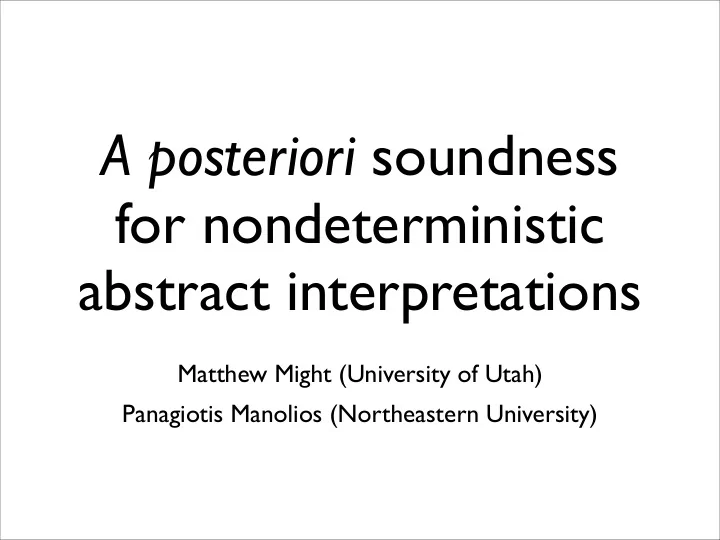 A posteriori soundness for nondeterministic abstract interpretations

Matthew Might (University of Utah)

Panagiotis Manolios (Northeastern University)